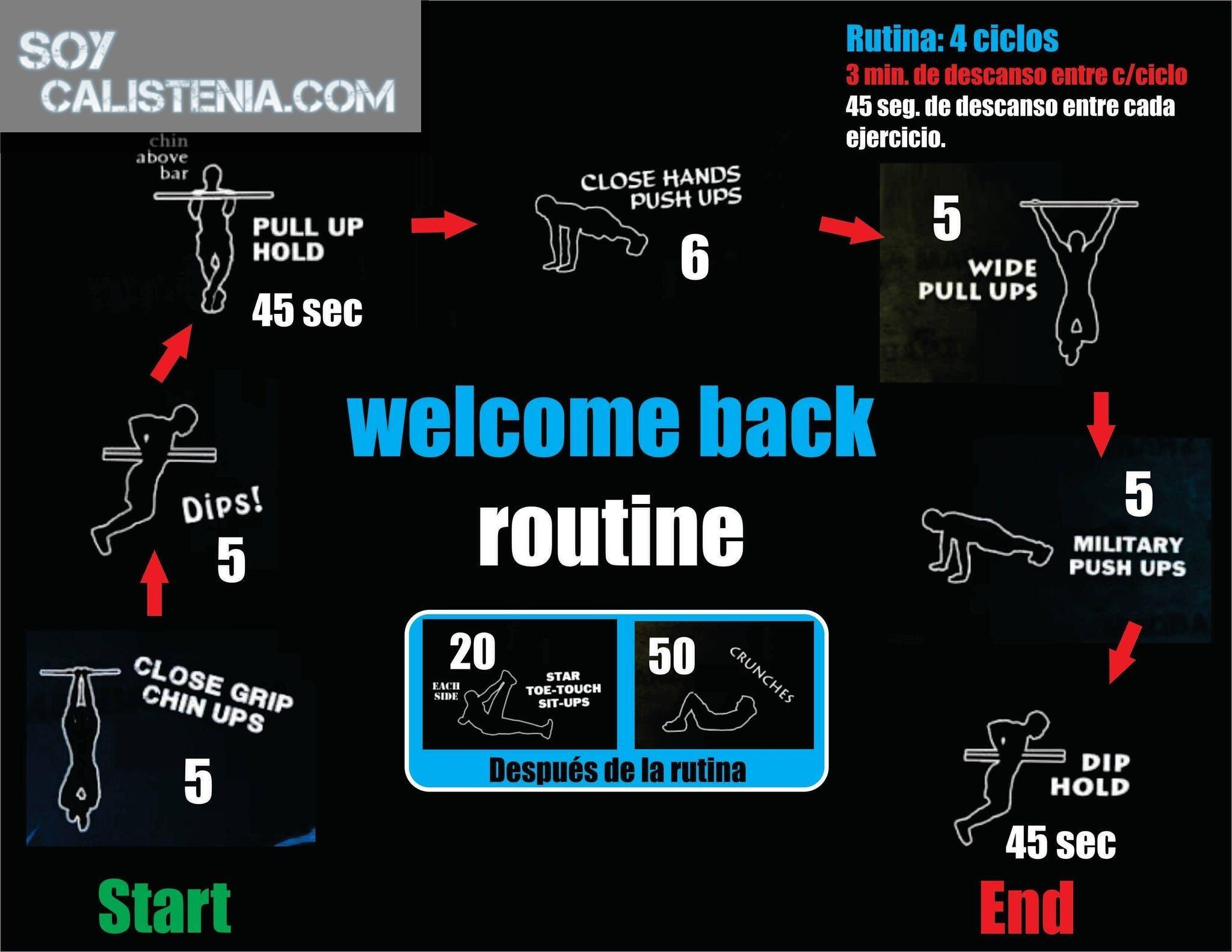 SOY CALISTENIA.COM

Rutina: 4 ciclos
3 min. de descanso entre c/ciclo
45 seg. de descanso entre cada ejercicio.

chin above bar
PULL UP HOLD
45 sec

CLOSE HANDS PUSH UPS
6

5
WIDE PULL UPS

welcome back
routine

Dips!
5

5
MILITARY PUSH UPS

CLOSE GRIP CHIN UPS
5

20
EACH SIDE
STAR TOE-TOUCH SIT-UPS

50
CRUNCHES

Después de la rutina

DIP HOLD
45 sec

Start

End